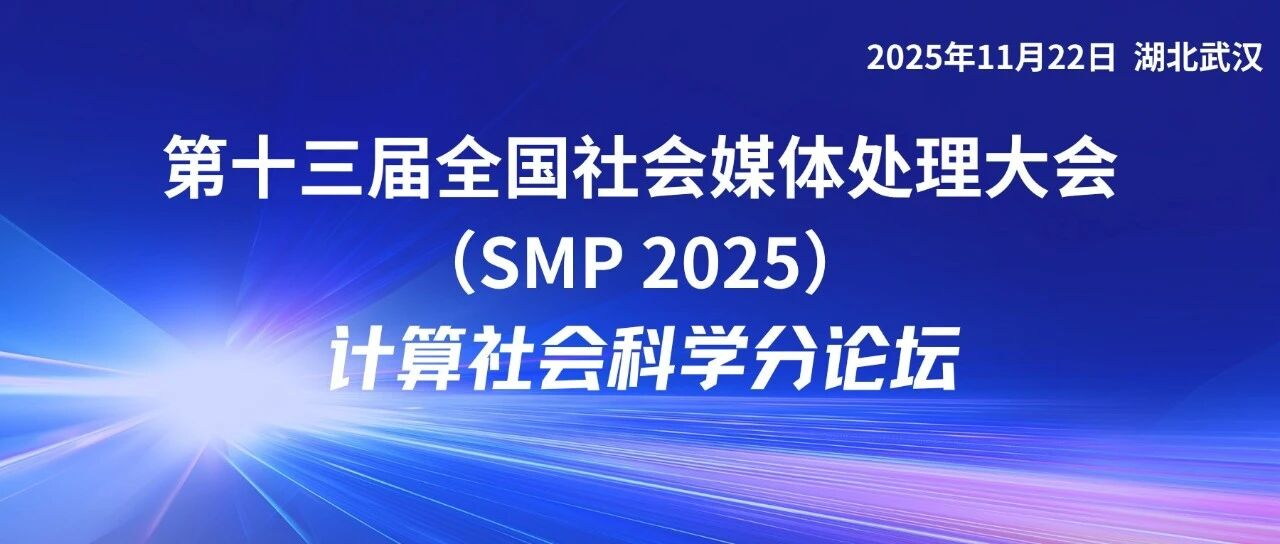 2025年11月22日 湖北武汉

第十三届全国社会媒体处理大会

（SMP 2025）

计算社会科学分论坛